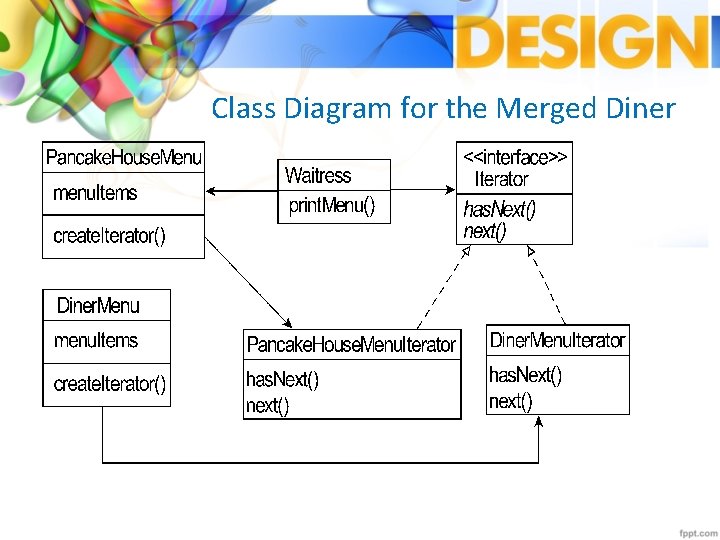 DESIGN

Class Diagram for the Merged Diner

PancakeHouseMenu
menuItems
createIterator()

Waitress
printMenu()

<<interface>>
Iterator
hasNext()
next()

DinerMenu
menuItems
createIterator()

PancakeHouseMenuIterator
hasNext()
next()

DinerMenuIterator
hasNext()
next()

fppt.com